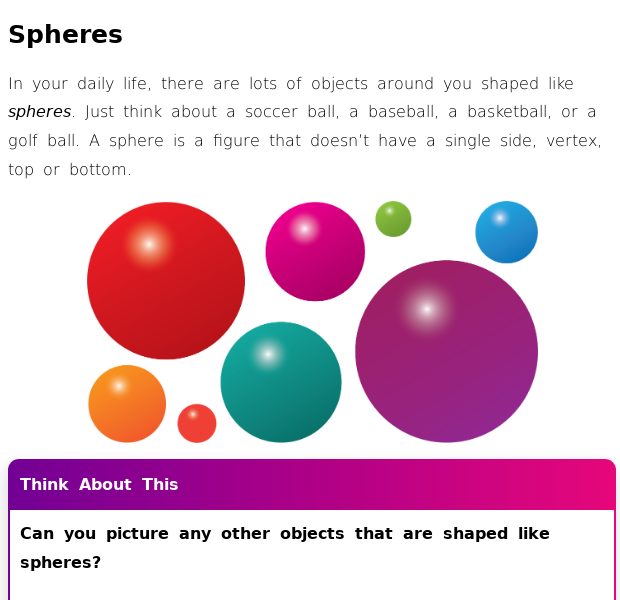 Spheres

In your daily life, there are lots of objects around you shaped like spheres. Just think about a soccer ball, a baseball, a basketball, or a golf ball. A sphere is a figure that doesn't have a single side, vertex, top or bottom.

Think About This

Can you picture any other objects that are shaped like spheres?